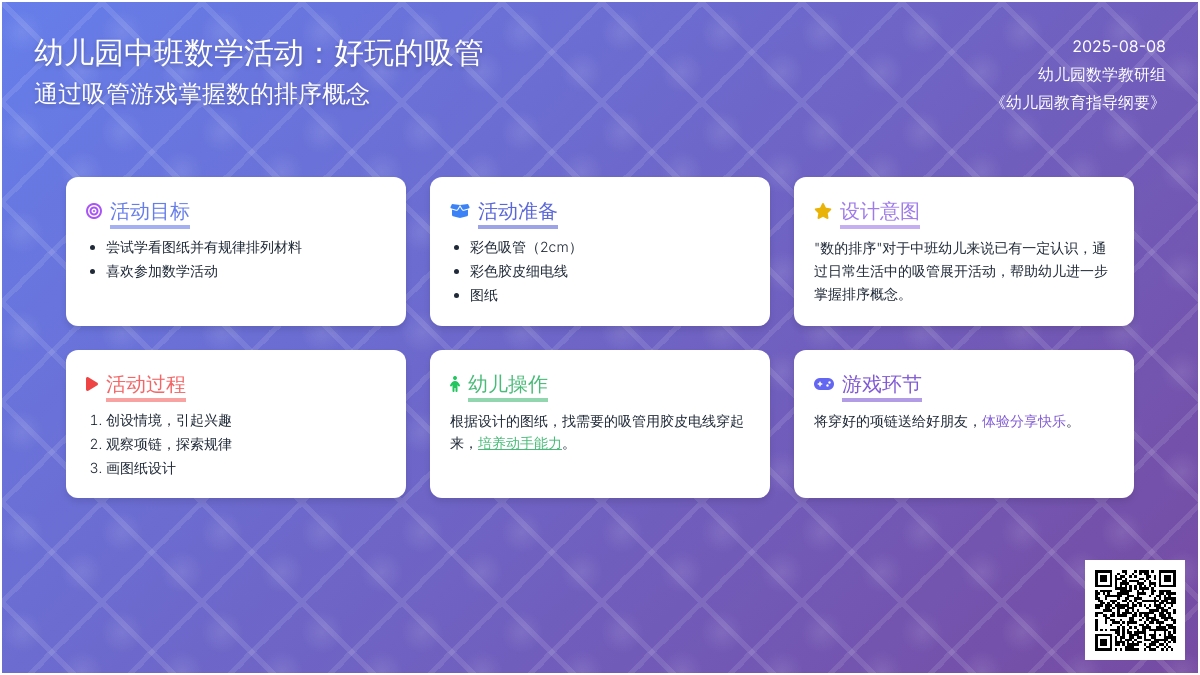 幼儿园中班数学活动：好玩的吸管
通过吸管游戏掌握数的排序概念

2025-08-08
幼儿园数学教研组
《幼儿园教育指导纲要》

活动目标
- 尝试学看图纸并有规律排列材料
- 喜欢参加数学活动

活动准备
- 彩色吸管（2cm）
- 彩色胶皮细电线
- 图纸

设计意图
"数的排序"对于中班幼儿来说已有一定认识，通过日常生活中的吸管展开活动，帮助幼儿进一步掌握排序概念。

活动过程
1. 创设情境，引起兴趣
2. 观察项链，探索规律
3. 画图纸设计

幼儿操作
根据设计的图纸，找需要的吸管用胶皮电线穿起来，培养动手能力。

游戏环节
将穿好的项链送给好朋友，体验分享快乐。